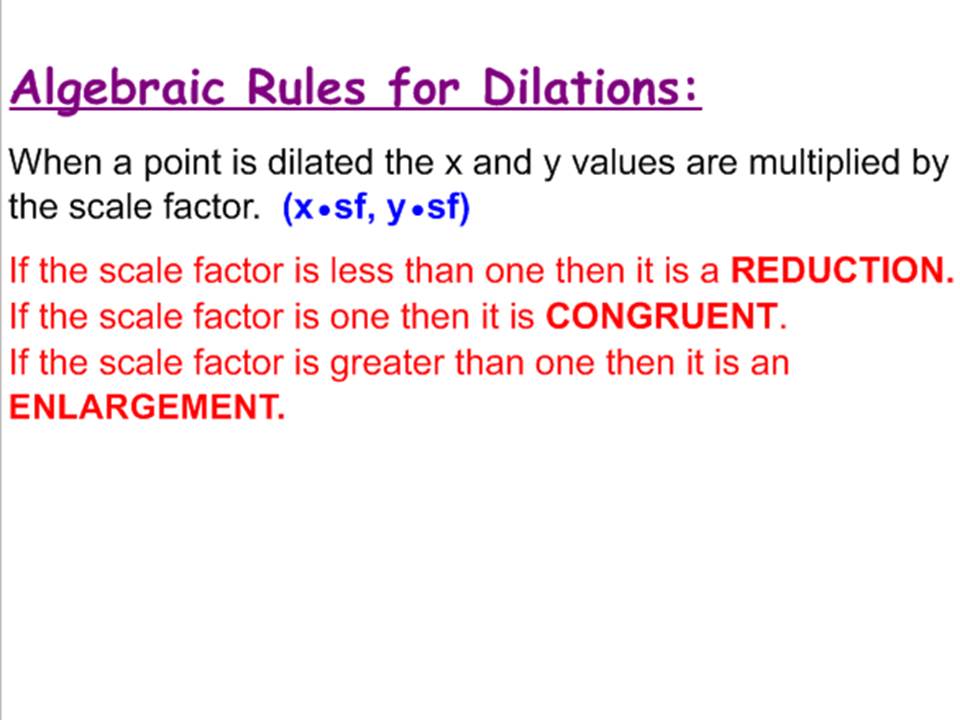 Algebraic Rules for Dilations:

When a point is dilated the x and y values are multiplied by the scale factor. $(x \bullet sf, y \bullet sf)$

If the scale factor is less than one then it is a REDUCTION.
If the scale factor is one then it is CONGRUENT.
If the scale factor is greater than one then it is an ENLARGEMENT.